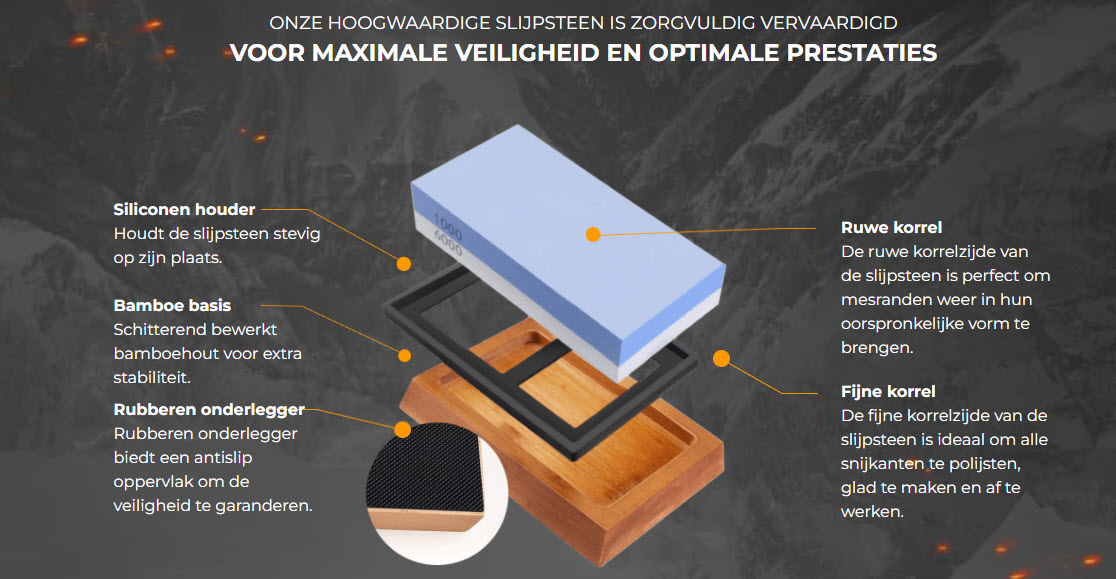 ONZE HOOGWAARDIGE SLIJPSTEEN IS ZORGVULDIG VERVAARDIGD
VOOR MAXIMALE VEILIGHEID EN OPTIMALE PRESTATIES

Siliconen houder
Houdt de slijpsteen stevig op zijn plaats.

Bamboe basis
Schitterend bewerkt bamboehout voor extra stabiliteit.

Rubberen onderlegger
Rubberen onderlegger biedt een antislip oppervlak om de veiligheid te garanderen.

1000
6000

Ruwe korrel
De ruwe korrelzijde van de slijpsteen is perfect om mesranden weer in hun oorspronkelijke vorm te brengen.

Fijne korrel
De fijne korrelzijde van de slijpsteen is ideaal om alle snijkanten te polijsten, glad te maken en af te werken.